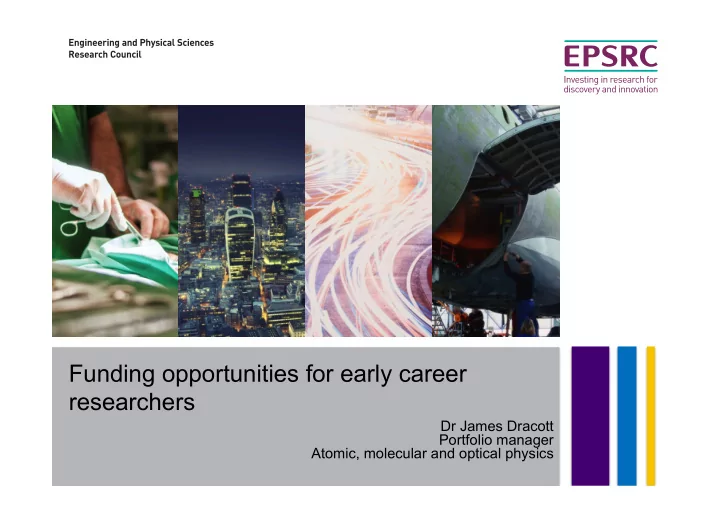 Engineering and Physical Sciences
Research Council

EPSRC
Investing in research for discovery and innovation

Funding opportunities for early career researchers

Dr James Dracott
Portfolio manager
Atomic, molecular and optical physics